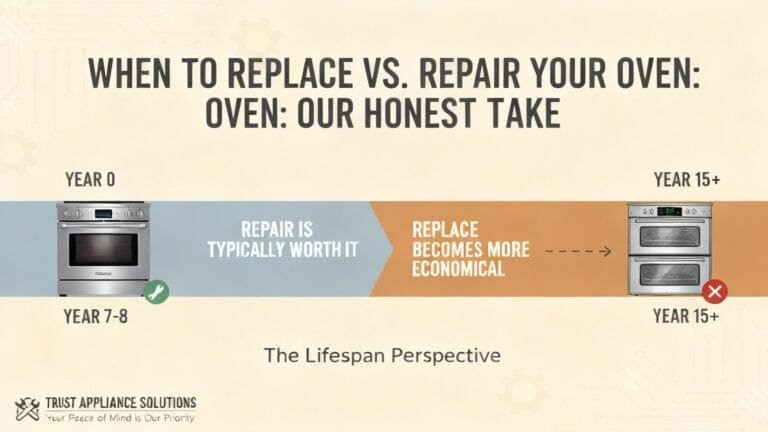 WHEN TO REPLACE VS. REPAIR YOUR OVEN: OVEN: OUR HONEST TAKE

YEAR 0

YEAR 15+

REPAIR IS TYPICALLY WORTH IT

REPLACE BECOMES MORE ECONOMICAL

YEAR 7-8

YEAR 15+

The Lifespan Perspective

TRUST APPLIANCE SOLUTIONS
Your Peace of Mind is Our Priority